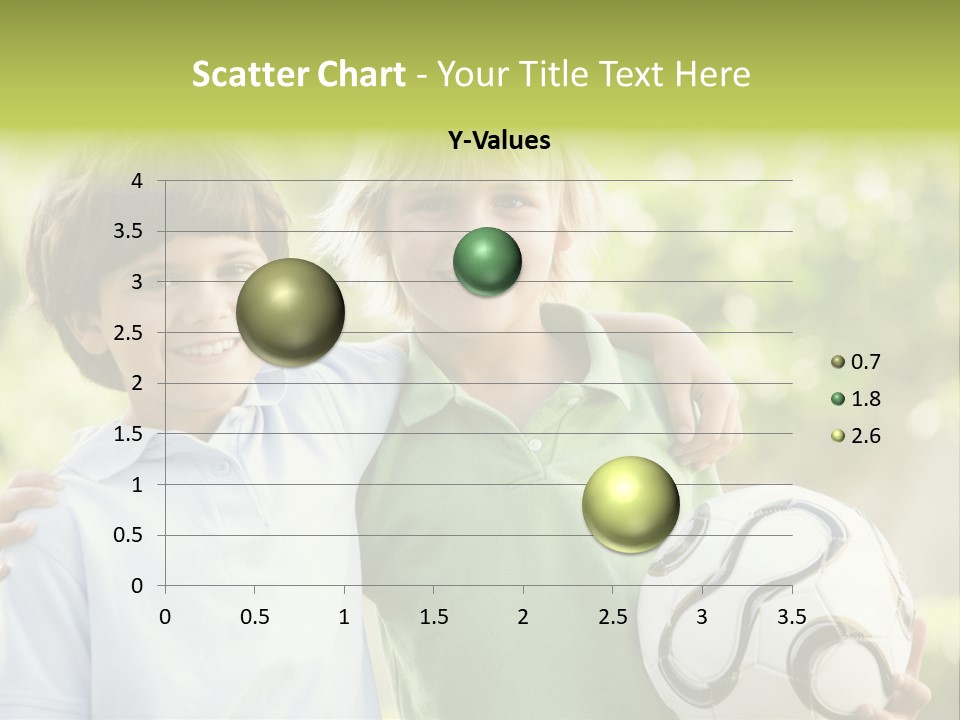 Scatter Chart - Your Title Text Here

Y-Values

4
3.5
3
2.5
2
1.5
1
0.5
0

0 0.5 1 1.5 2 2.5 3 3.5

0.7
1.8
2.6